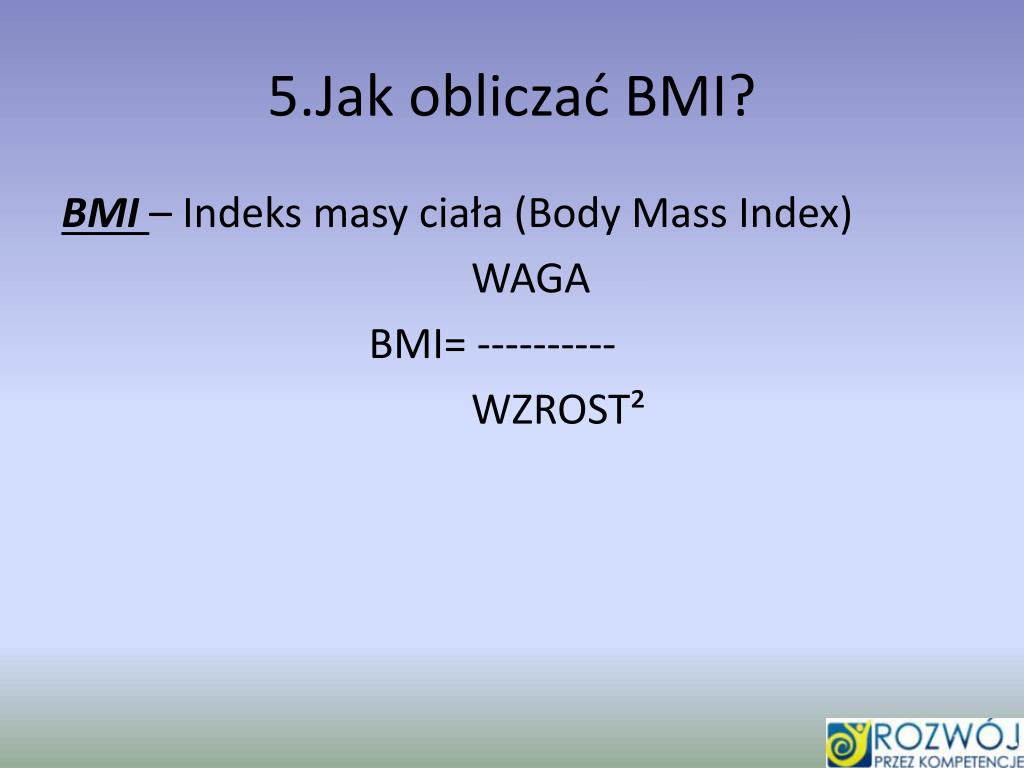 5.Jak obliczać BMI?

BMI – Indeks masy ciała (Body Mass Index)

WAGA
BMI= ----------
WZROST²

ROZWÓJ
PRZEZ KOMPETENCJE